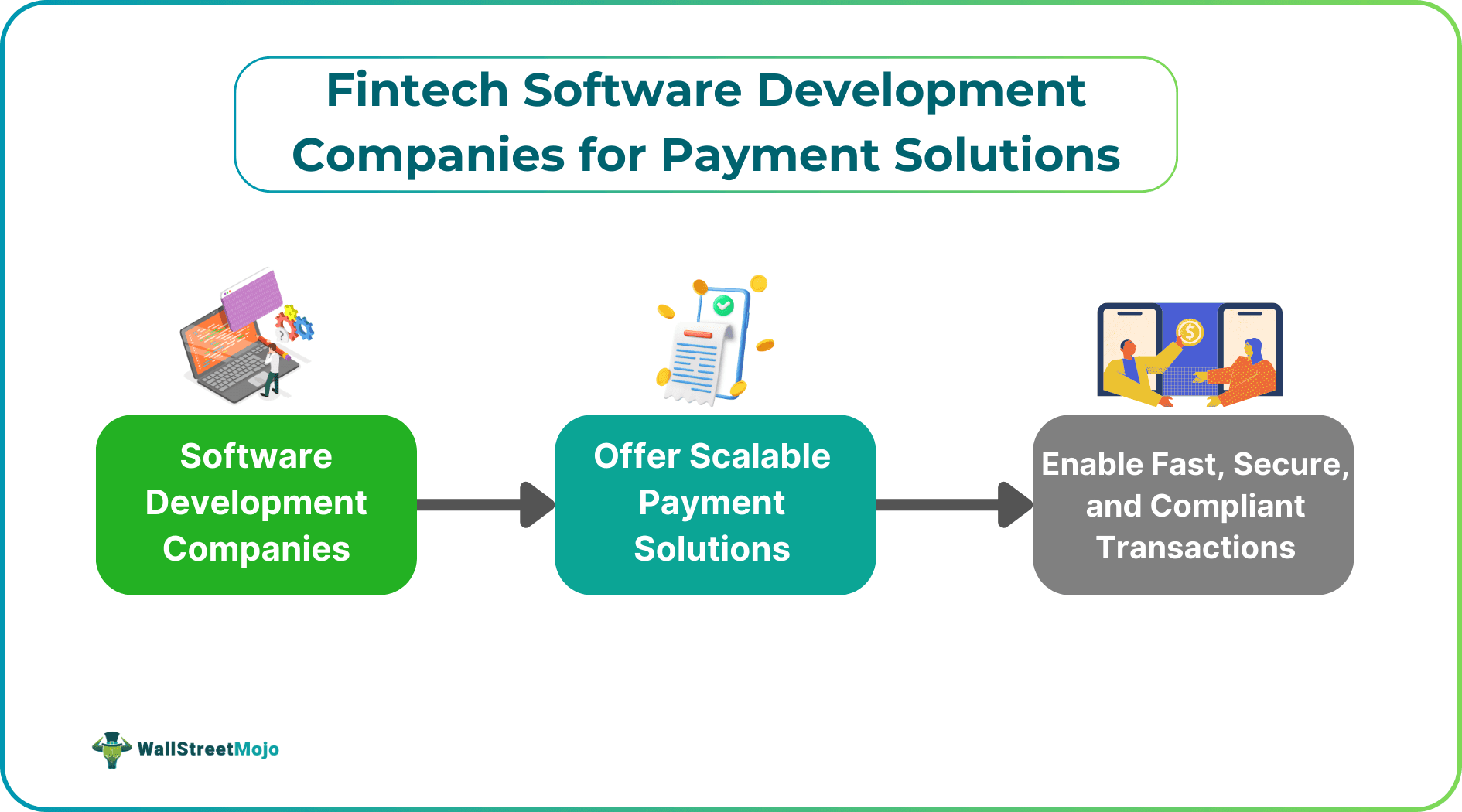 Fintech Software Development Companies for Payment Solutions

Software Development Companies

Offer Scalable Payment Solutions

Enable Fast, Secure, and Compliant Transactions

WallStreetMojo